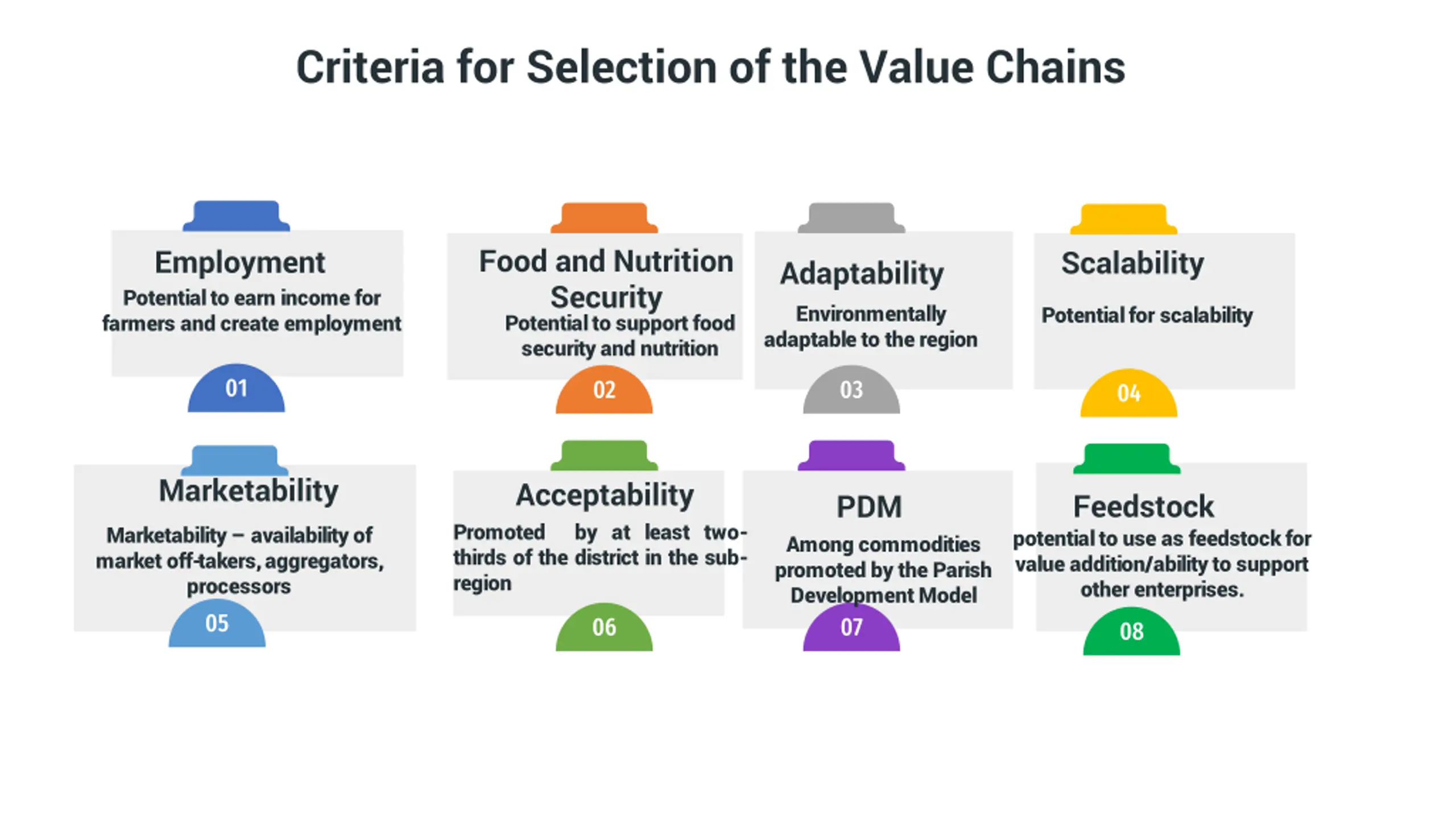 Criteria for Selection of the Value Chains

Employment
Potential to earn income for farmers and create employment
01

Food and Nutrition Security
Potential to support food security and nutrition
02

Adaptability
Environmentally adaptable to the region
03

Scalability
Potential for scalability
04

Marketability
Marketability – availability of market off-takers, aggregators, processors
05

Acceptability
Promoted by at least two-thirds of the district in the sub-region
06

PDM
Among commodities promoted by the Parish Development Model
07

Feedstock
potential to use as feedstock for value addition/ability to support other enterprises.
08